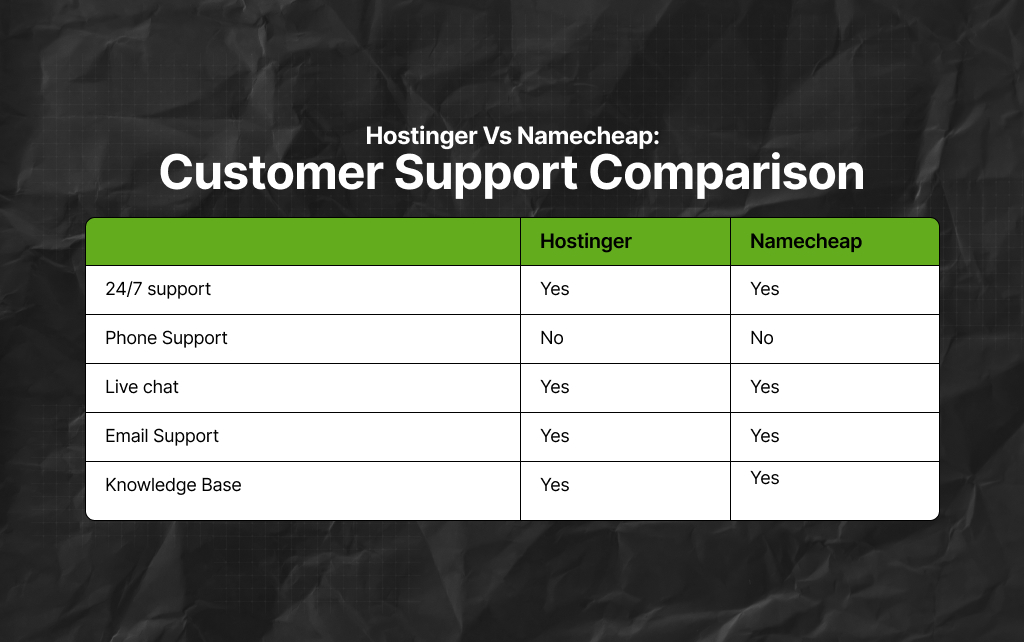 Hostinger Vs Namecheap:
Customer Support Comparison

| | Hostinger | Namecheap |
|---|---|---|
| 24/7 support | Yes | Yes |
| Phone Support | No | No |
| Live chat | Yes | Yes |
| Email Support | Yes | Yes |
| Knowledge Base | Yes | Yes |